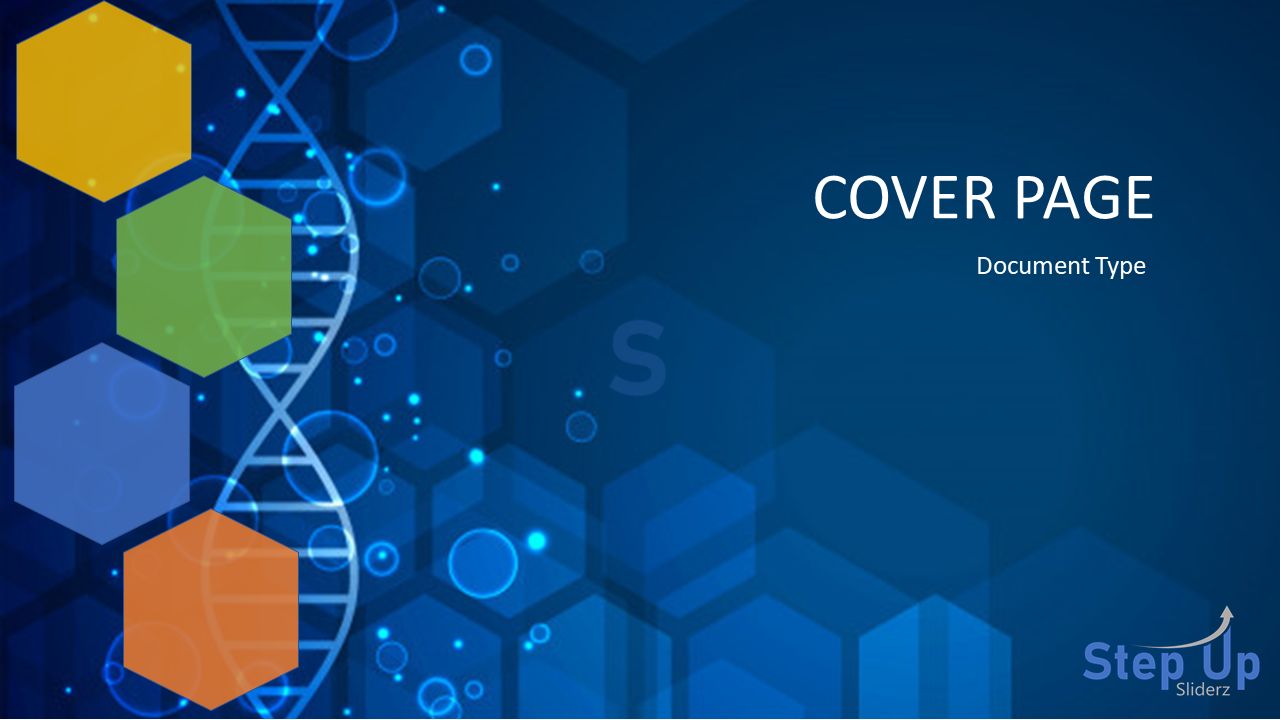 COVER PAGE

Document Type

S

Step Up
Sliderz